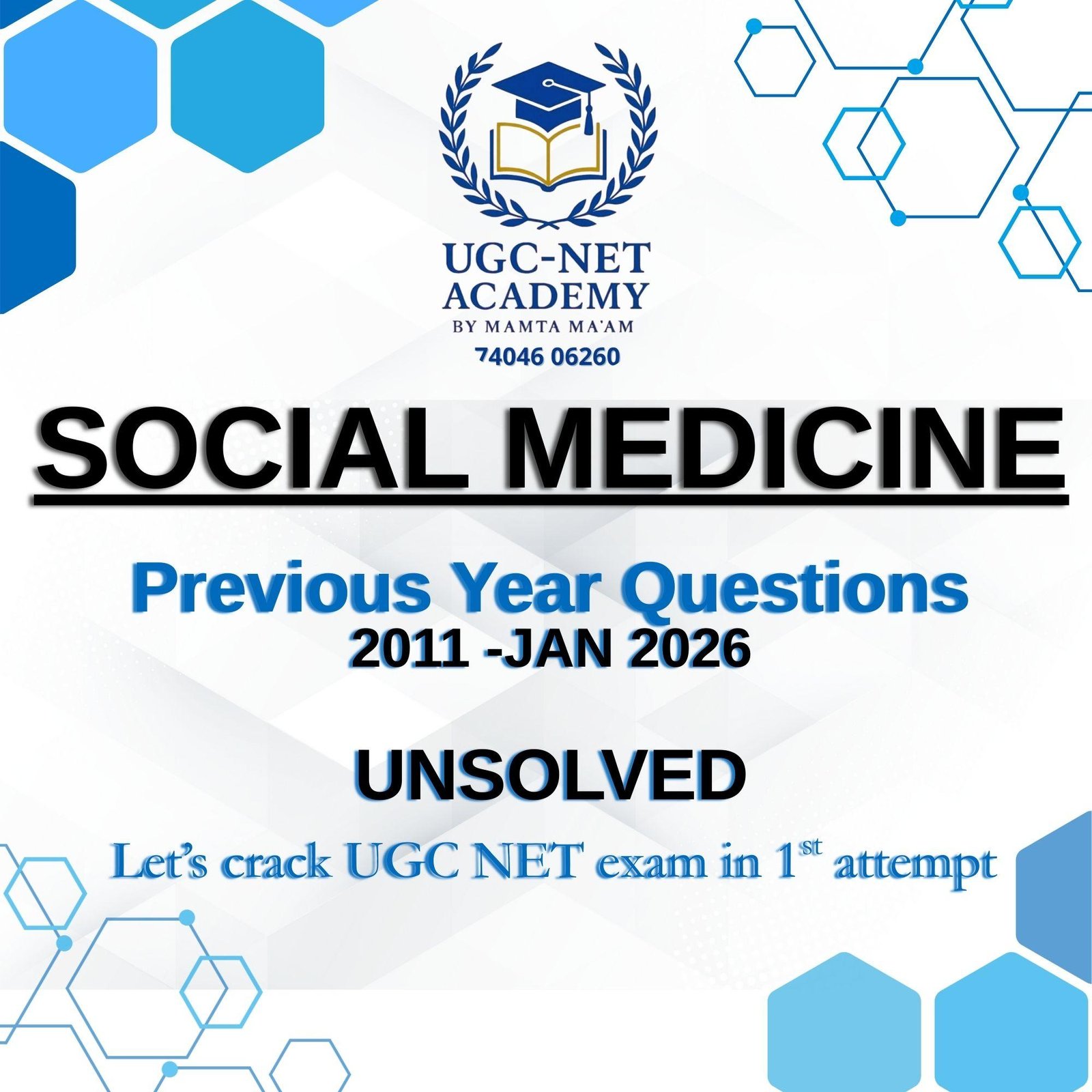 UGC-NET ACADEMY
BY MAMTA MA'AM
74046 06260

SOCIAL MEDICINE

Previous Year Questions
2011 -JAN 2026

UNSOLVED

Let's crack UGC NET exam in 1$^{st}$ attempt